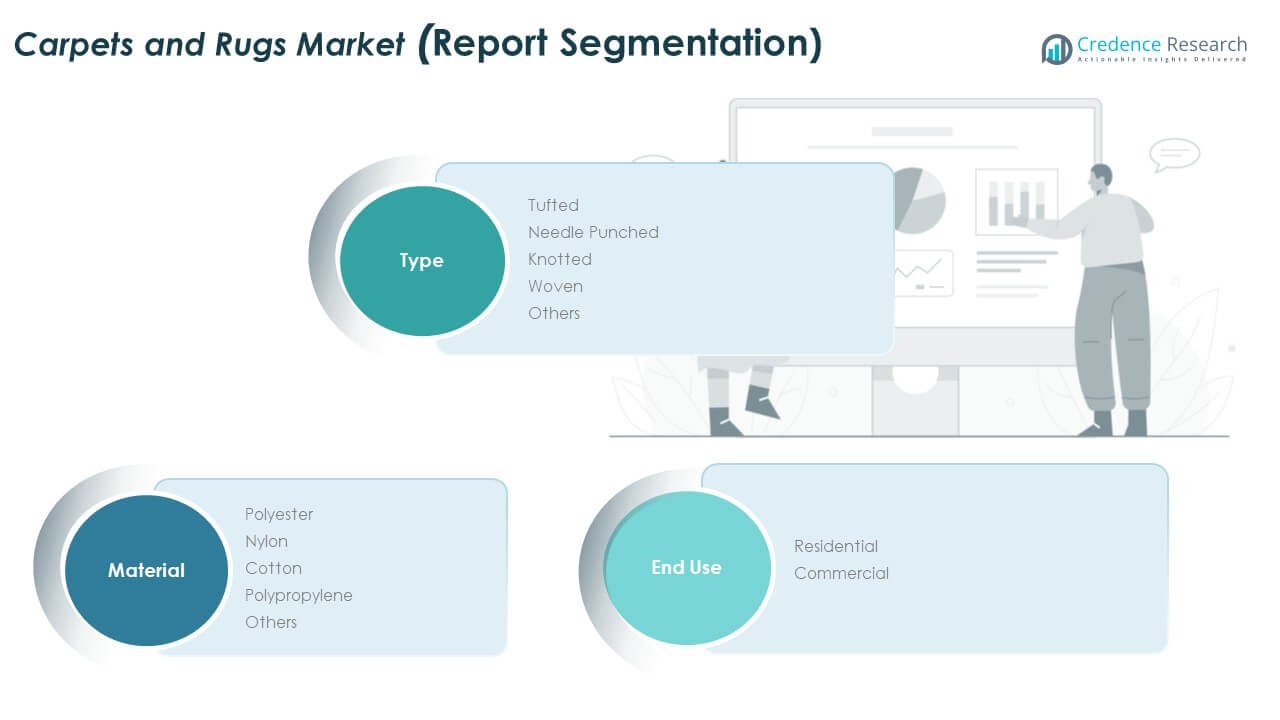 Carpets and Rugs Market (Report Segmentation)

Credence Research
Actionable Insights Delivered

Type
Tufted
Needle Punched
Knotted
Woven
Others

Material
Polyester
Nylon
Cotton
Polypropylene
Others

End Use
Residential
Commercial